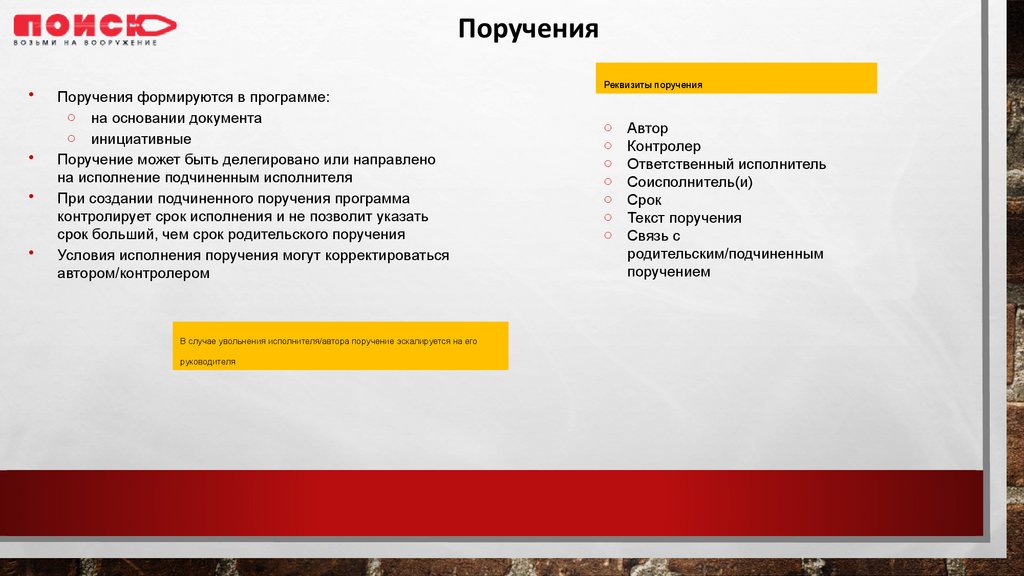 ПОИСК
ВОЗЬМИ НА ВООРУЖЕНИЕ

Поручения

• Поручения формируются в программе:
  ○ на основании документа
  ○ инициативные
• Поручение может быть делегировано или направлено на исполнение подчиненным исполнителя
• При создании подчиненного поручения программа контролирует срок исполнения и не позволит указать срок больший, чем срок родительского поручения
• Условия исполнения поручения могут корректироваться автором/контролером

В случае увольнения исполнителя/автора поручение эскалируется на его руководителя

Реквизиты поручения

○ Автор
○ Контролер
○ Ответственный исполнитель
○ Соисполнитель(и)
○ Срок
○ Текст поручения
○ Связь с родительским/подчиненным поручением